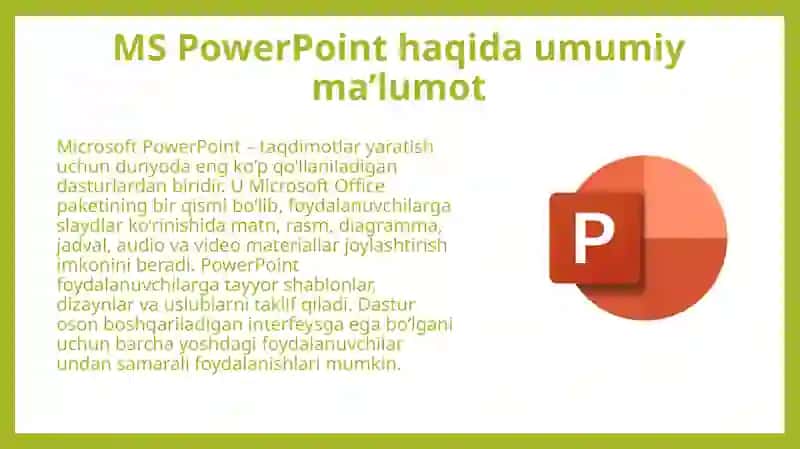 MS PowerPoint haqida umumiy ma’lumot

Microsoft PowerPoint – taqdimotlar yaratish uchun dunyoda eng ko‘p qo‘llaniladigan dasturlardan biridir. U Microsoft Office paketining bir qismi bo‘lib, foydalanuvchilarga slaydlar ko‘rinishida matn, rasm, diagramma, jadval, audio va video materiallar joylashtirish imkonini beradi. PowerPoint foydalanuvchilarga tayyor shablonlar, dizaynlar va uslublarni taklif qiladi. Dastur oson boshqariladigan interfeysga ega bo‘lgani uchun barcha yoshdagi foydalanuvchilar undan samarali foydalanishlari mumkin.

P